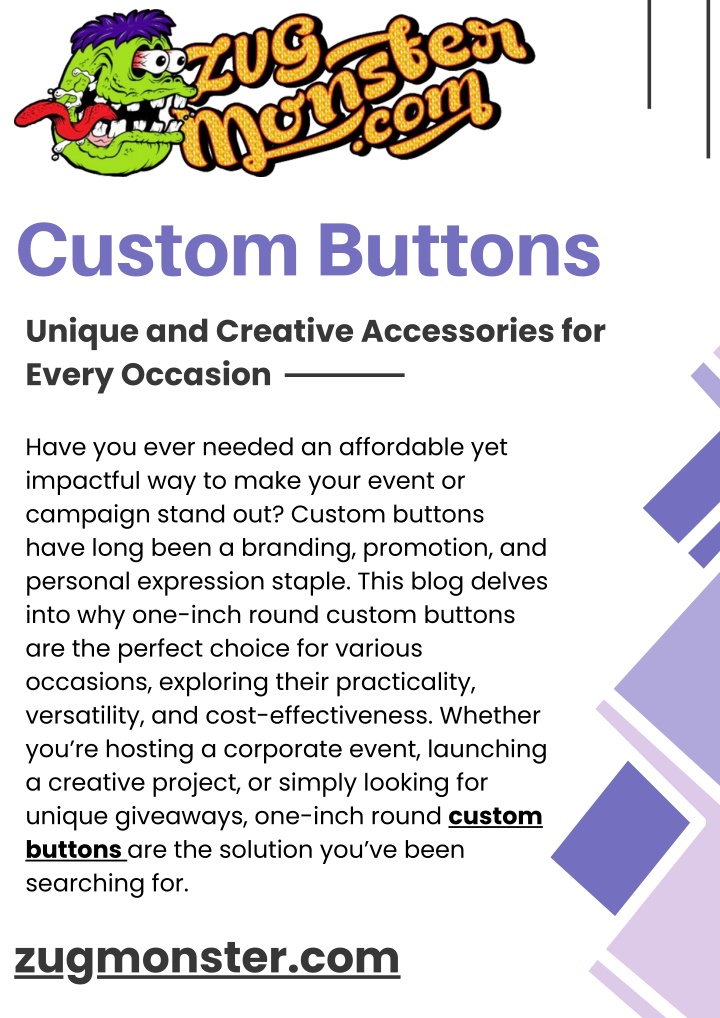 ZUG Monster .com

Custom Buttons

Unique and Creative Accessories for Every Occasion

Have you ever needed an affordable yet impactful way to make your event or campaign stand out? Custom buttons have long been a branding, promotion, and personal expression staple. This blog delves into why one-inch round custom buttons are the perfect choice for various occasions, exploring their practicality, versatility, and cost-effectiveness. Whether you're hosting a corporate event, launching a creative project, or simply looking for unique giveaways, one-inch round custom buttons are the solution you've been searching for.

zugmonster.com